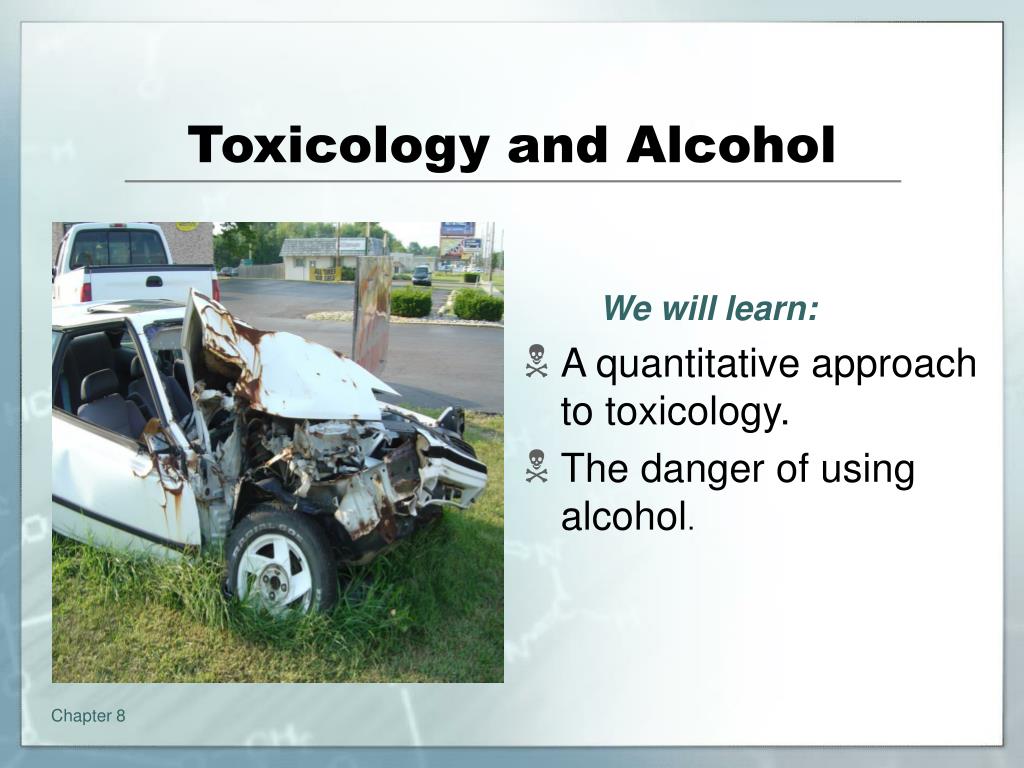 Toxicology and Alcohol

We will learn:

A quantitative approach to toxicology.

The danger of using alcohol.

Chapter 8